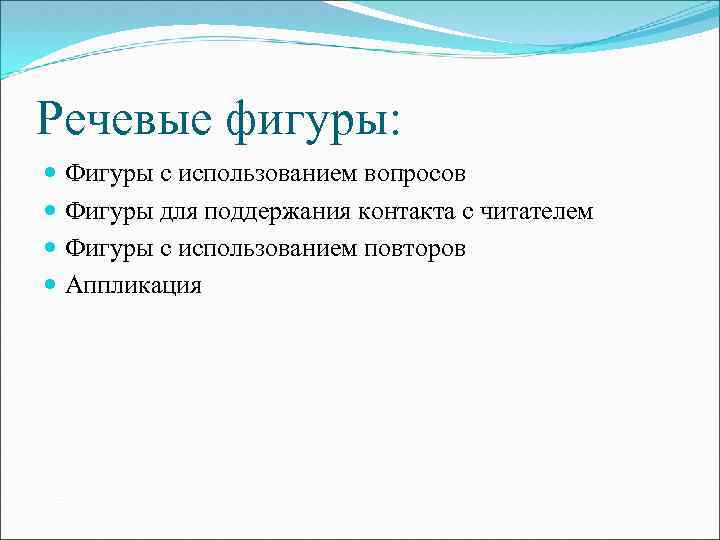 Речевые фигуры:

- Фигуры с использованием вопросов
- Фигуры для поддержания контакта с читателем
- Фигуры с использованием повторов
- Аппликация